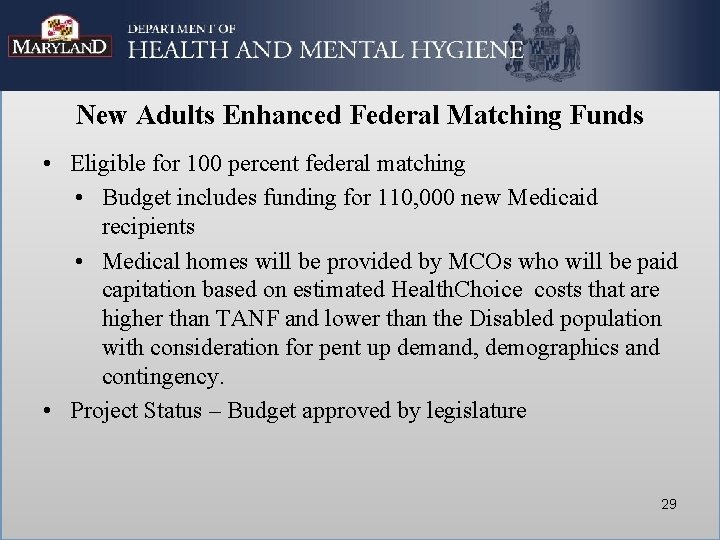 MARYLAND DEPARTMENT OF HEALTH AND MENTAL HYGIENE

New Adults Enhanced Federal Matching Funds

• Eligible for 100 percent federal matching
  • Budget includes funding for 110,000 new Medicaid recipients
  • Medical homes will be provided by MCOs who will be paid capitation based on estimated HealthChoice costs that are higher than TANF and lower than the Disabled population with consideration for pent up demand, demographics and contingency.
• Project Status – Budget approved by legislature

29